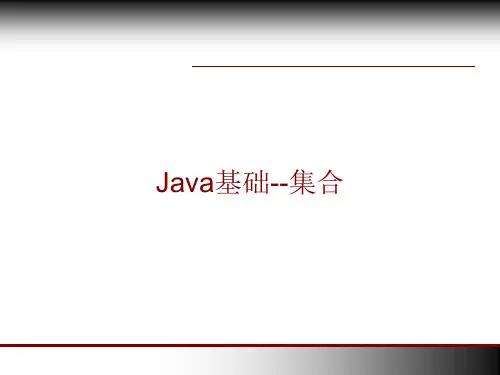 Java基础--集合